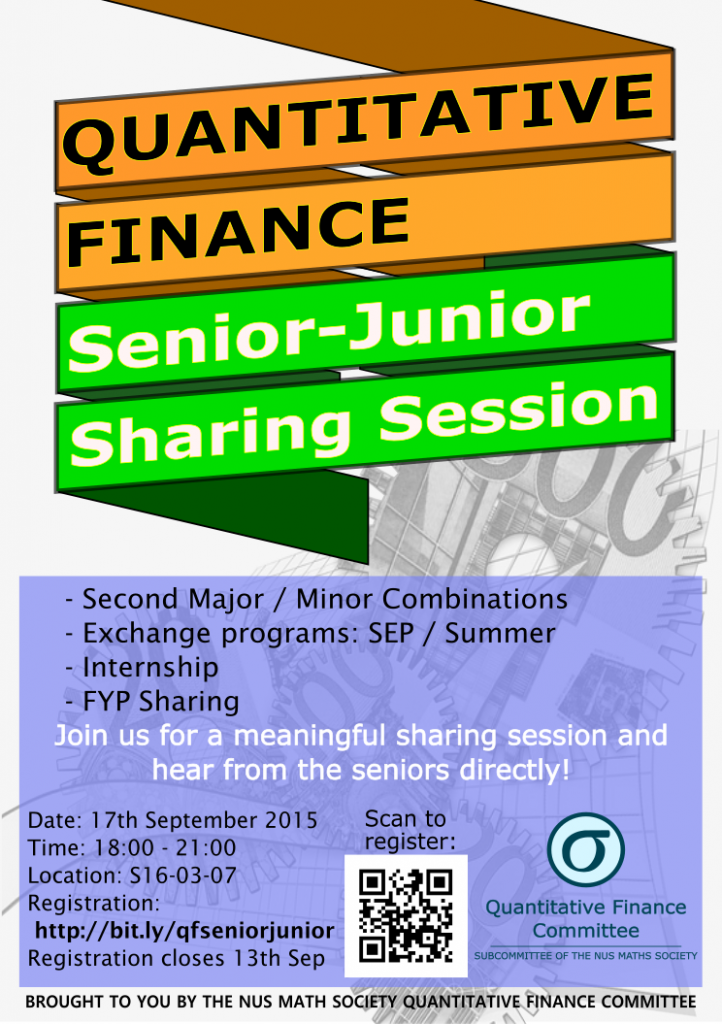 QUANTITATIVE
FINANCE
Senior-Junior
Sharing Session

- Second Major / Minor Combinations
- Exchange programs: SEP / Summer
- Internship
- FYP Sharing

Join us for a meaningful sharing session and hear from the seniors directly!

Date: 17th September 2015
Time: 18:00 - 21:00
Location: S16-03-07
Registration:
http://bit.ly/qfseniorjunior
Registration closes 13th Sep

Scan to register:

$\sigma$
Quantitative Finance Committee
SUBCOMMITTEE OF THE NUS MATHS SOCIETY

BROUGHT TO YOU BY THE NUS MATH SOCIETY QUANTITATIVE FINANCE COMMITTEE